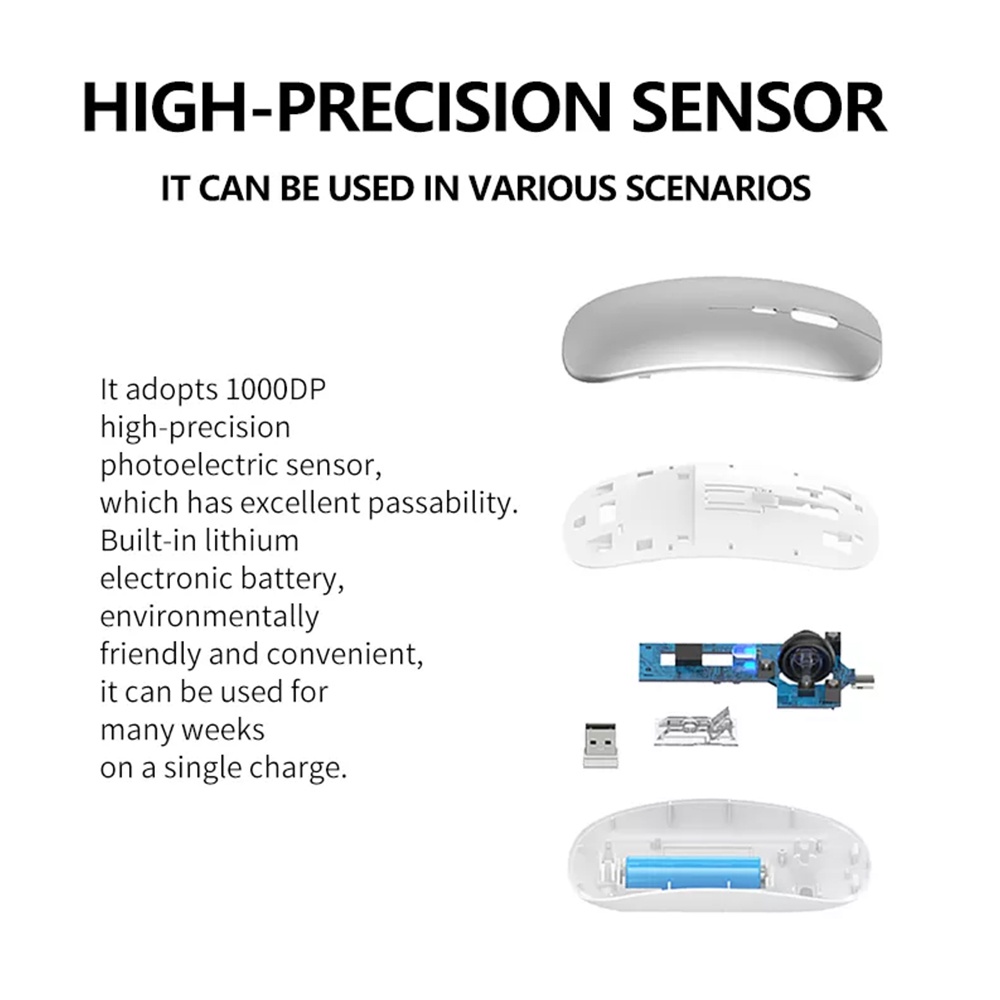 HIGH-PRECISION SENSOR

IT CAN BE USED IN VARIOUS SCENARIOS

It adopts 1000DP high-precision photoelectric sensor, which has excellent passability. Built-in lithium electronic battery, environmentally friendly and convenient, it can be used for many weeks on a single charge.